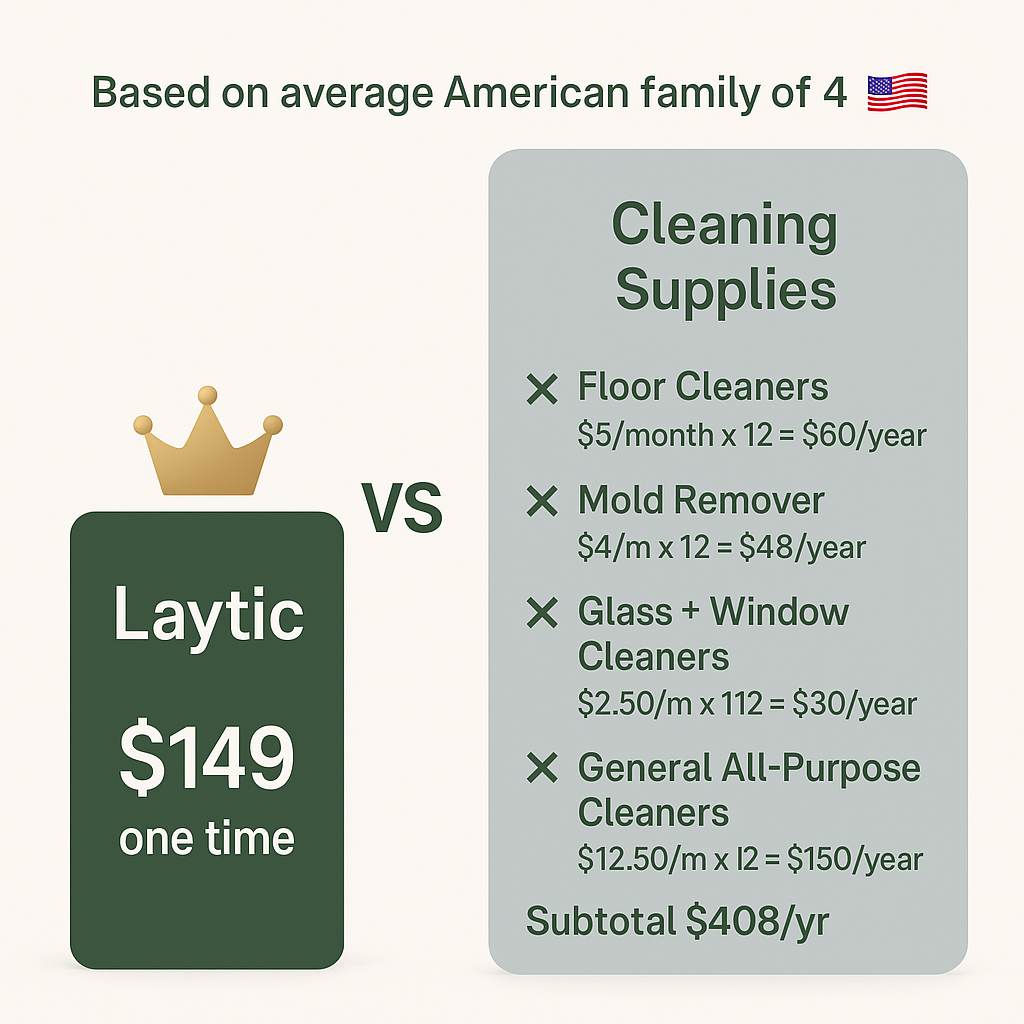 Based on average American family of 4 🇺🇸

Laytic

$149

one time

VS

Cleaning Supplies

✕ Floor Cleaners
$5/month x 12 = $60/year

✕ Mold Remover
$4/m x 12 = $48/year

✕ Glass + Window Cleaners
$2.50/m x 112 = $30/year

✕ General All-Purpose Cleaners
$12.50/m x l2 = $150/year

Subtotal $408/yr